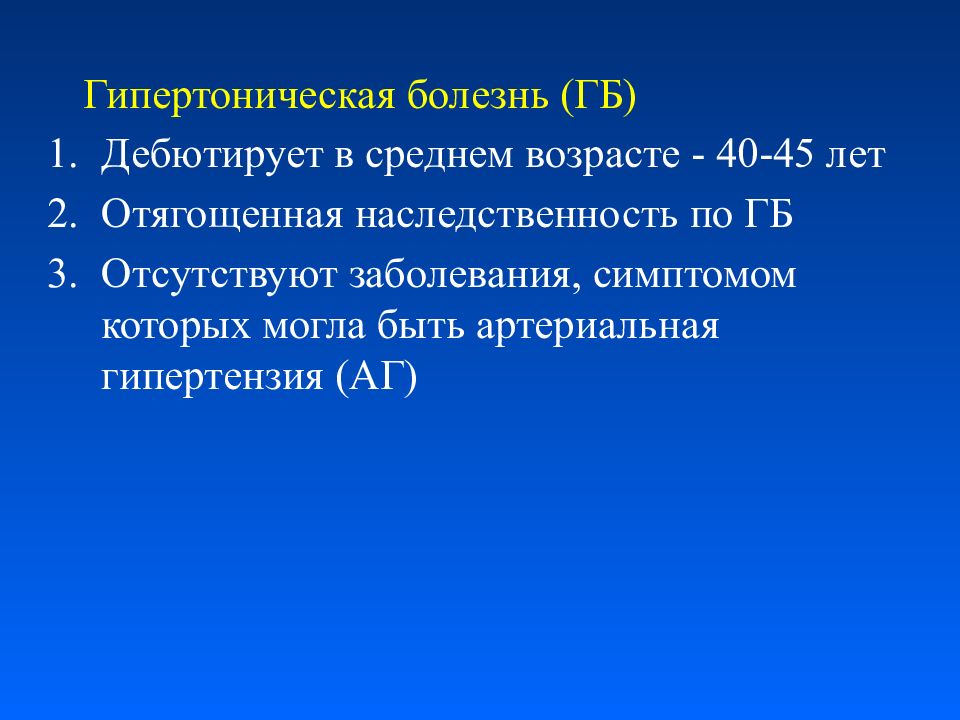 Гипертоническая болезнь (ГБ)

1. Дебютирует в среднем возрасте - 40-45 лет
2. Отягощенная наследственность по ГБ
3. Отсутствуют заболевания, симптомом которых могла быть артериальная гипертензия (АГ)